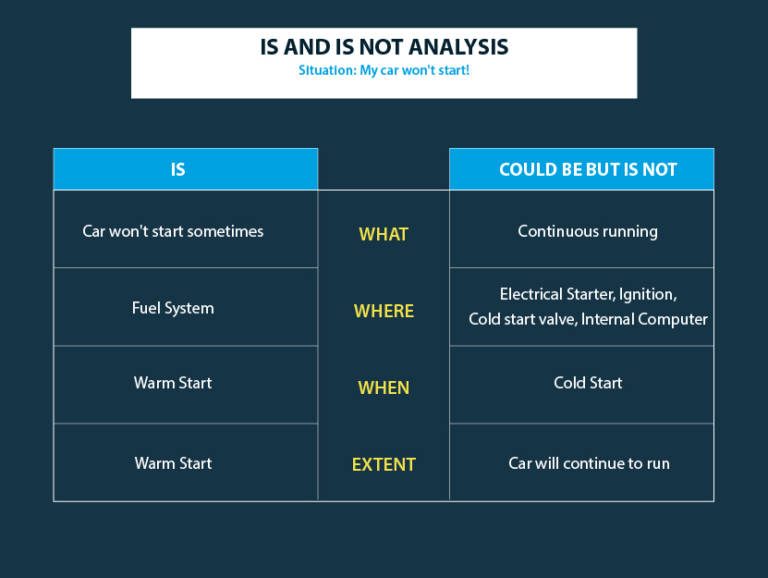 IS AND IS NOT ANALYSIS
Situation: My car won't start!

| IS | | COULD BE BUT IS NOT |
|---|---|---|
| Car won't start sometimes | WHAT | Continuous running |
| Fuel System | WHERE | Electrical Starter, Ignition, Cold start valve, Internal Computer |
| Warm Start | WHEN | Cold Start |
| Warm Start | EXTENT | Car will continue to run |